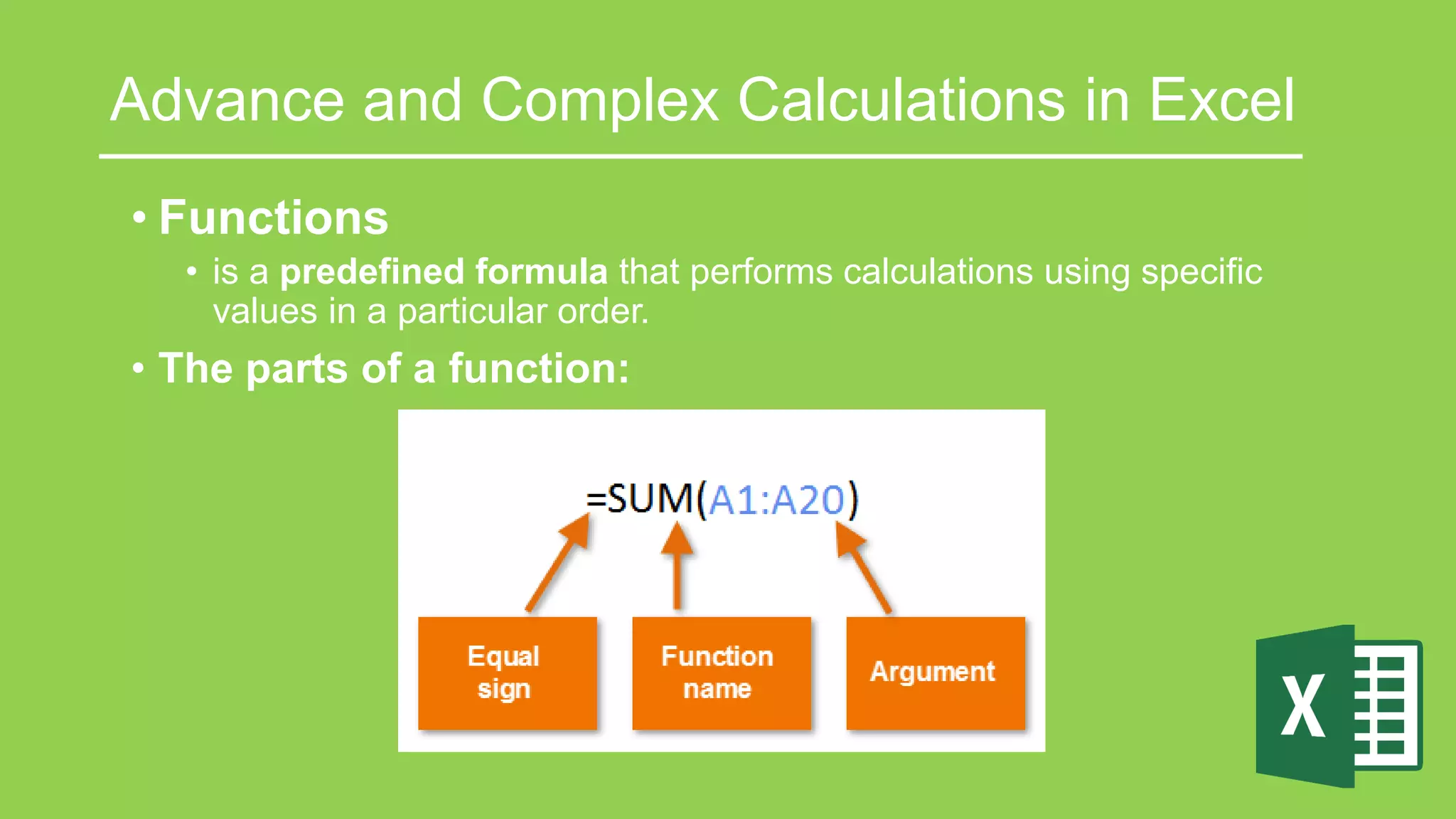 Advance and Complex Calculations in Excel

• Functions

• is a predefined formula that performs calculations using specific values in a particular order.

• The parts of a function:

=SUM(A1:A20)

Equal sign

Function name

Argument

X